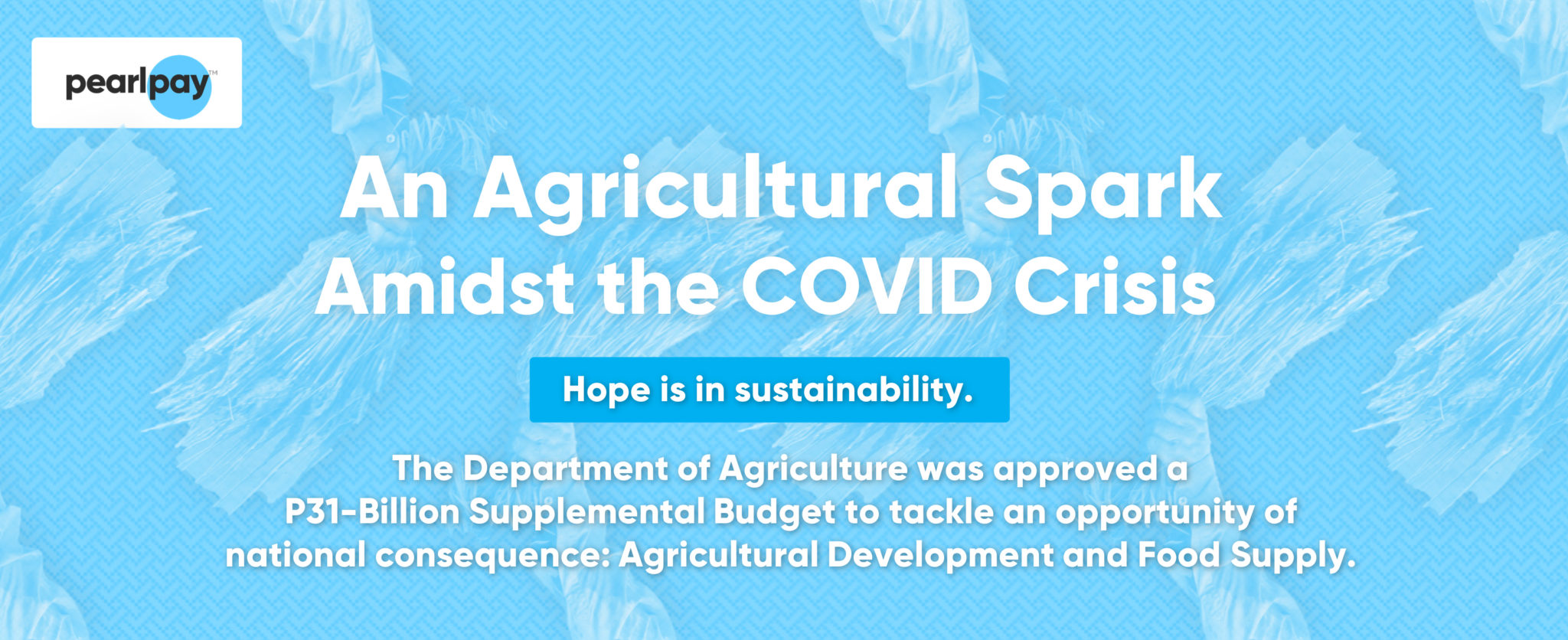 pearlpay™

An Agricultural Spark Amidst the COVID Crisis

Hope is in sustainability.

The Department of Agriculture was approved a P31-Billion Supplemental Budget to tackle an opportunity of national consequence: Agricultural Development and Food Supply.